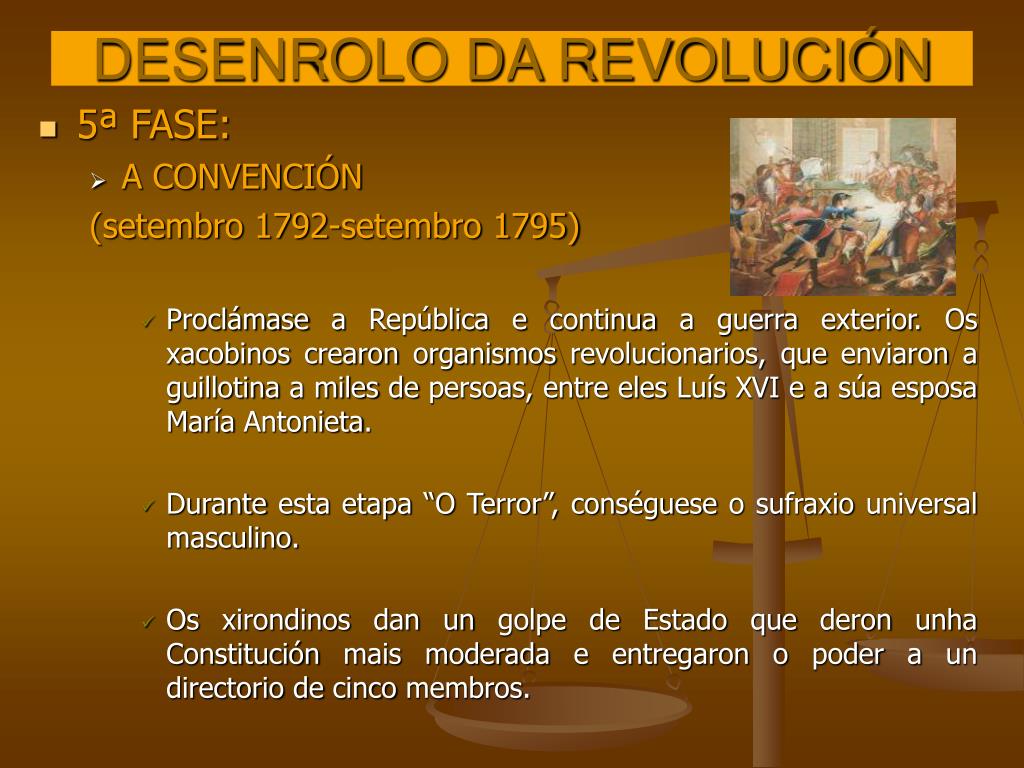 DESENROLO DA REVOLUCIÓN

5ª FASE:

A CONVENCIÓN

(setembro 1792-setembro 1795)

Proclámase a República e continua a guerra exterior. Os xacobinos crearon organismos revolucionarios, que enviaron a guillotina a miles de persoas, entre eles Luís XVI e a súa esposa María Antonieta.

Durante esta etapa “O Terror”, conséguese o sufraxio universal masculino.

Os xirondinos dan un golpe de Estado que deron unha Constitución mais moderada e entregaron o poder a un directorio de cinco membros.